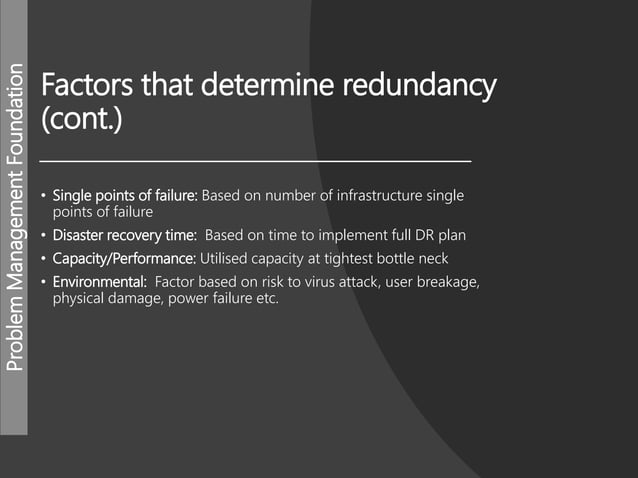 Problem Management Foundation

Factors that determine redundancy (cont.)

• Single points of failure: Based on number of infrastructure single points of failure
• Disaster recovery time: Based on time to implement full DR plan
• Capacity/Performance: Utilised capacity at tightest bottle neck
• Environmental: Factor based on risk to virus attack, user breakage, physical damage, power failure etc.